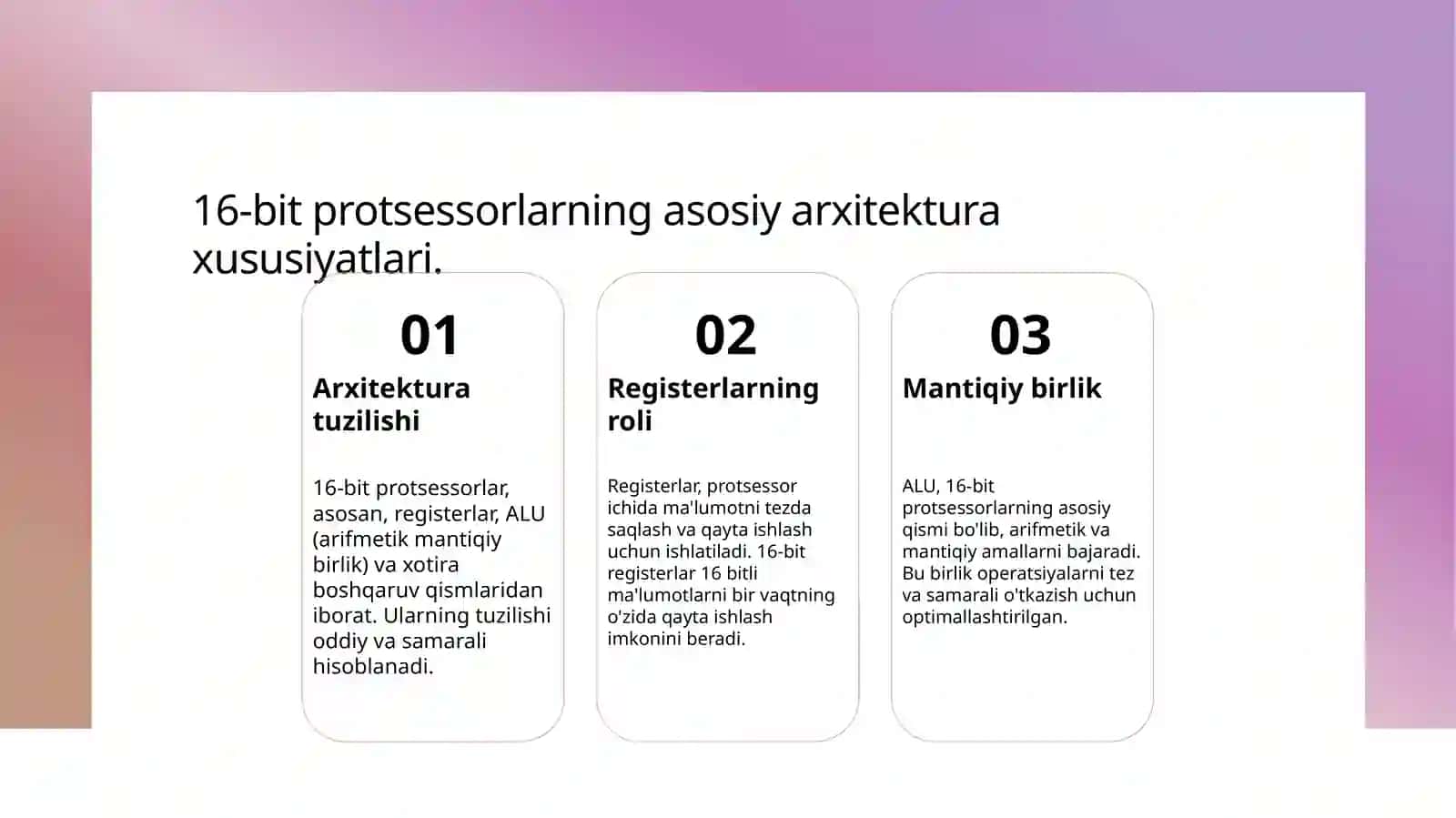 16-bit protsessorlarning asosiy arxitektura xususiyatlari.

01

Arxitektura tuzilishi

16-bit protsessorlar, asosan, registerlar, ALU (arifmetik mantiqiy birlik) va xotira boshqaruv qismlaridan iborat. Ularning tuzilishi oddiy va samarali hisoblanadi.

02

Registerlarning roli

Registerlar, protsessor ichida ma'lumotni tezda saqlash va qayta ishlash uchun ishlatiladi. 16-bit registerlar 16 bitli ma'lumotlarni bir vaqtning o'zida qayta ishlash imkonini beradi.

03

Mantiqiy birlik

ALU, 16-bit protsessorlarning asosiy qismi bo'lib, arifmetik va mantiqiy amallarni bajaradi. Bu birlik operatsiyalarni tez va samarali o'tkazish uchun optimallashtirilgan.